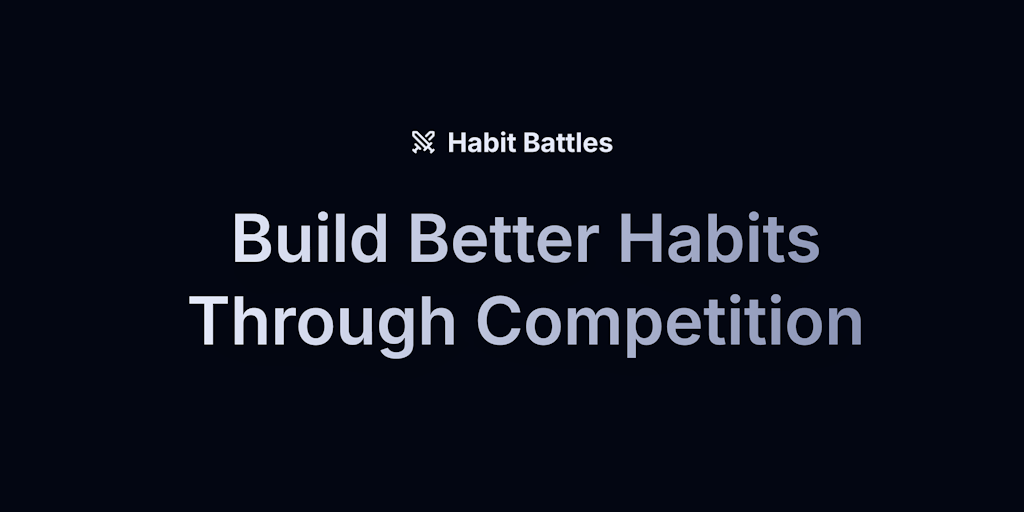 Habit Battles

Build Better Habits Through Competition